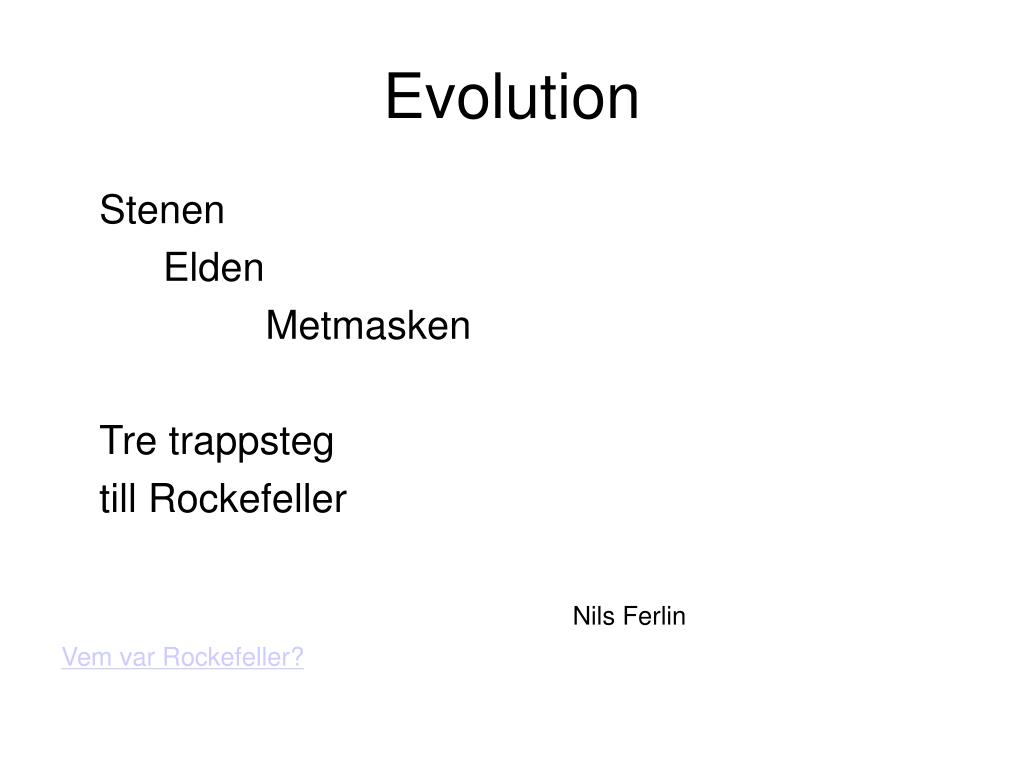 Evolution

Stenen
Elden
Metmasken

Tre trappsteg
till Rockefeller

Nils Ferlin

Vem var Rockefeller?